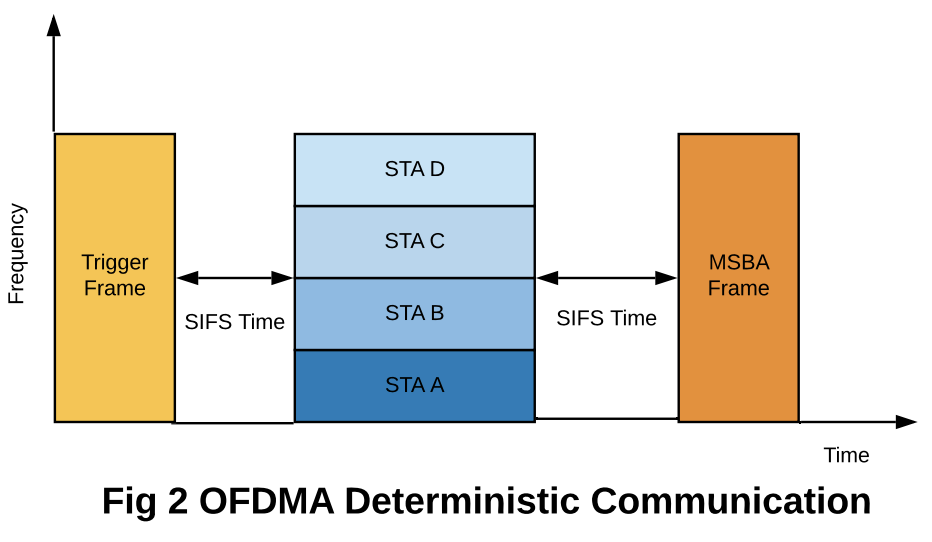 Frequency

Trigger Frame

SIFS Time

STA D

STA C

STA B

STA A

SIFS Time

MSBA Frame

Time

Fig 2 OFDMA Deterministic Communication